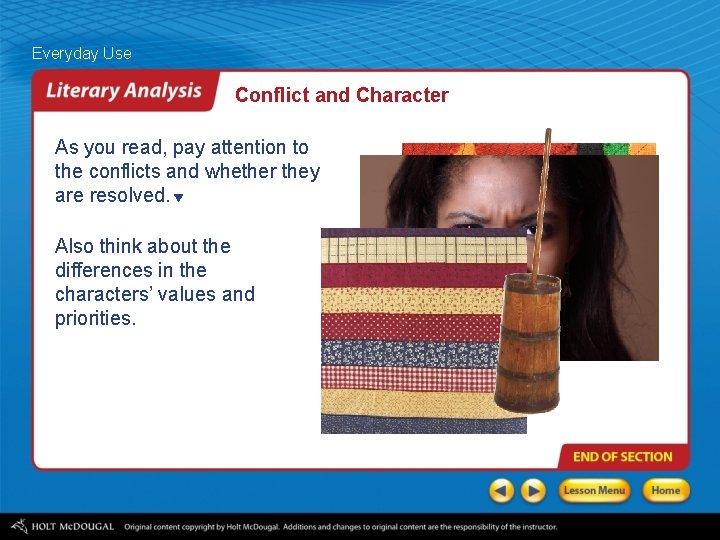 Everyday Use

Literary Analysis

Conflict and Character

As you read, pay attention to the conflicts and whether they are resolved.

Also think about the differences in the characters' values and priorities.

END OF SECTION

Lesson Menu

Home

HOLT McDOUGAL Original content copyright by Holt McDougal. Additions and changes to original content are the responsibility of the instructor.